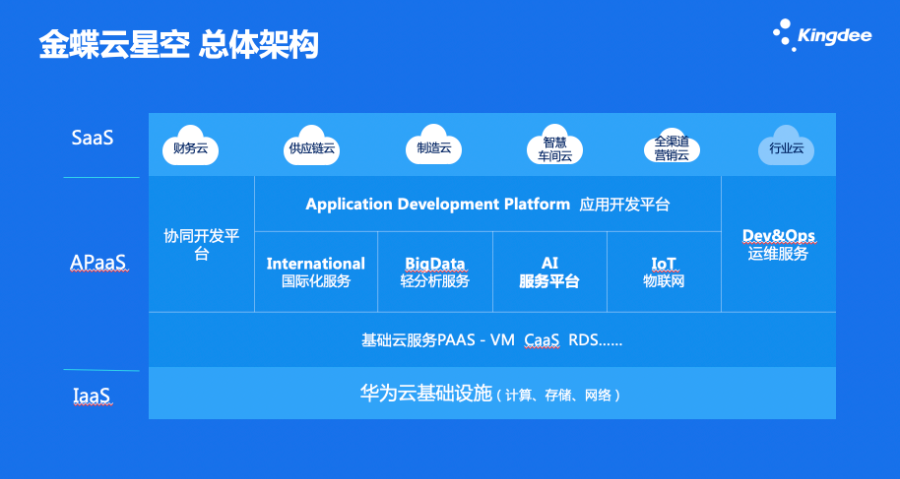 金蝶云星空 总体架构

Kingdee

SaaS

财务云

供应链云

制造云

智慧车间云

全渠道营销云

行业云

APaaS

协同开发平台

Application Development Platform 应用开发平台

International 国际化服务

BigData 轻分析服务

AI 服务平台

IoT 物联网

Dev&Ops 运维服务

基础云服务PAAS - VM CaaS RDS……

IaaS

华为云基础设施（计算、存储、网络）